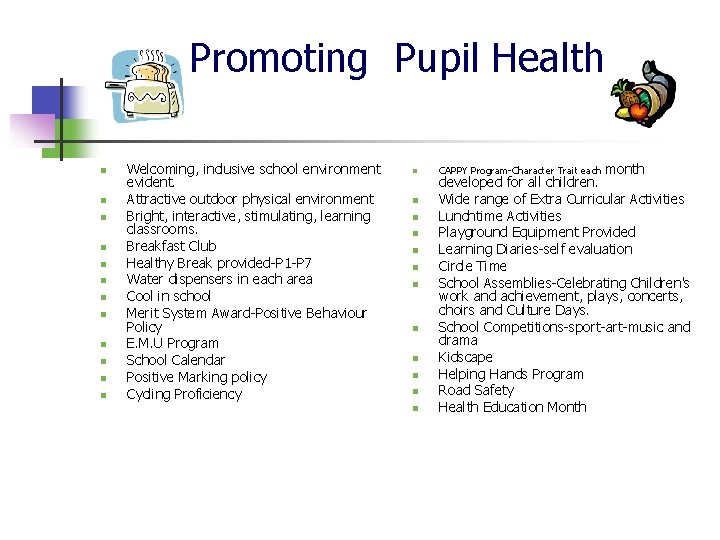 Promoting Pupil Health

- Welcoming, inclusive school environment evident.
- Attractive outdoor physical environment
- Bright, interactive, stimulating, learning classrooms.
- Breakfast Club
- Healthy Break provided-P1-P7
- Water dispensers in each area
- Cool in school
- Merit System Award-Positive Behaviour Policy
- E.M.U Program
- School Calendar
- Positive Marking policy
- Cycling Proficiency

- CAPPY Program-Character Trait each month developed for all children.
- Wide range of Extra Curricular Activities
- Lunchtime Activities
- Playground Equipment Provided
- Learning Diaries-self evaluation
- Circle Time
- School Assemblies-Celebrating Children's work and achievement, plays, concerts, choirs and Culture Days.
- School Competitions-sport-art-music and drama
- Kidscape
- Helping Hands Program
- Road Safety
- Health Education Month